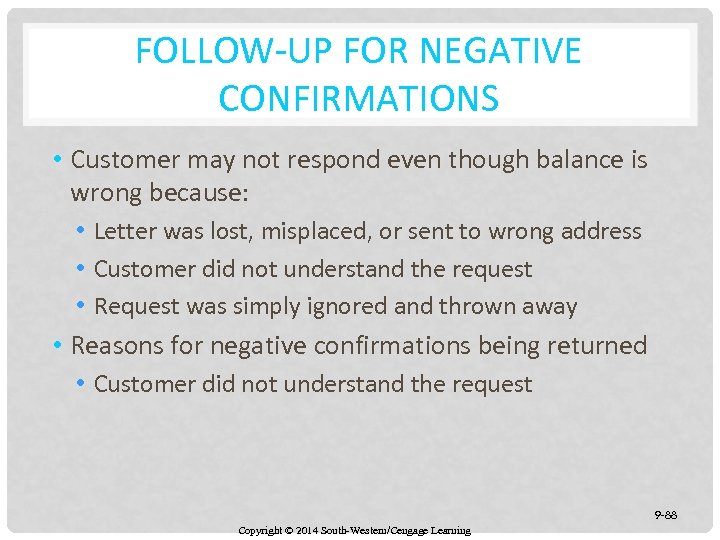 FOLLOW-UP FOR NEGATIVE CONFIRMATIONS

• Customer may not respond even though balance is wrong because:
 • Letter was lost, misplaced, or sent to wrong address
 • Customer did not understand the request
 • Request was simply ignored and thrown away
• Reasons for negative confirmations being returned
 • Customer did not understand the request

9-88

Copyright © 2014 South-Western/Cengage Learning